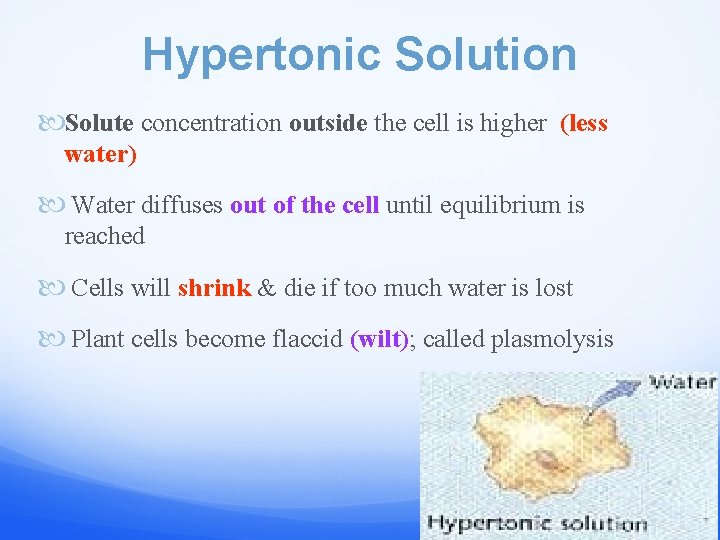 Hypertonic Solution

Solute concentration outside the cell is higher (less water)

Water diffuses out of the cell until equilibrium is reached

Cells will shrink & die if too much water is lost

Plant cells become flaccid (wilt); called plasmolysis

Water

Hypertonic solution